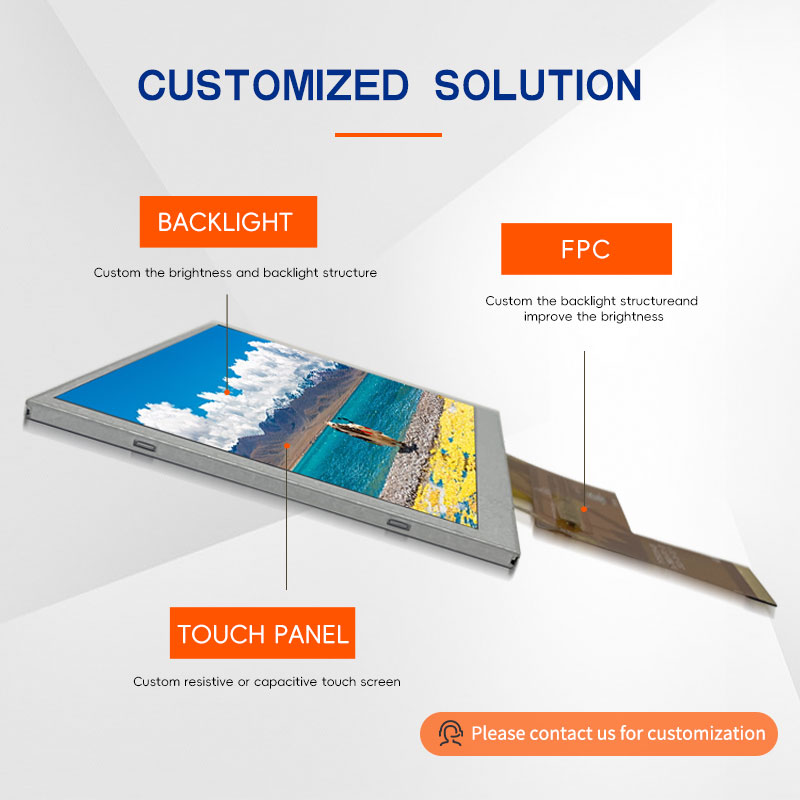 CUSTOMIZED SOLUTION

BACKLIGHT

Custom the brightness and backlight structure

FPC

Custom the backlight structureand improve the brightness

TOUCH PANEL

Custom resistive or capacitive touch screen

Please contact us for customization